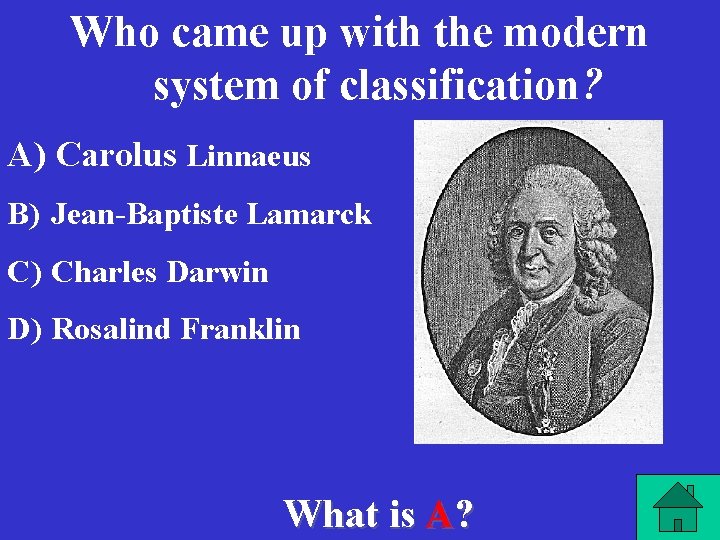 Who came up with the modern system of classification?

A) Carolus Linnaeus

B) Jean-Baptiste Lamarck

C) Charles Darwin

D) Rosalind Franklin

What is A?